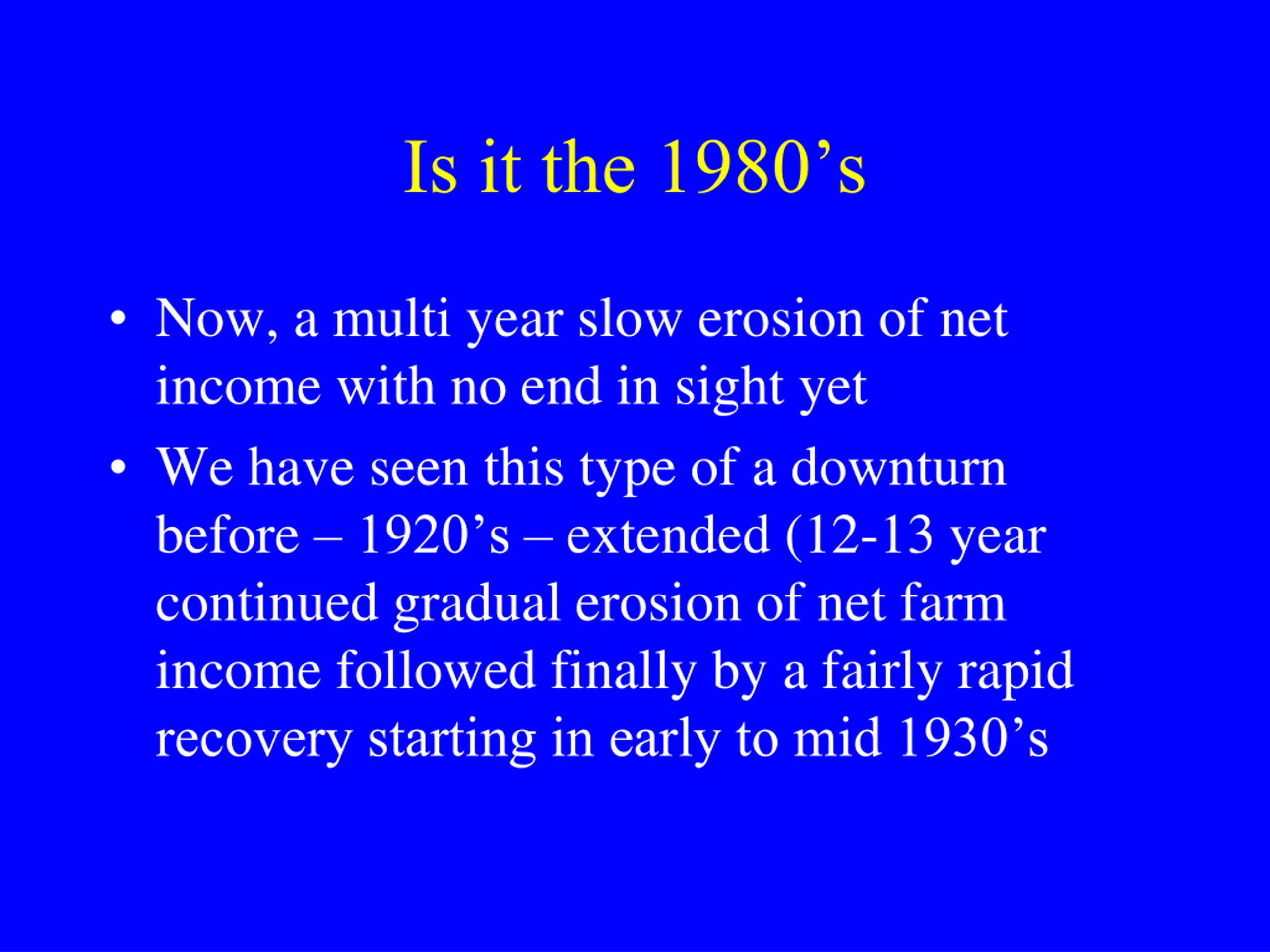 Is it the 1980’s

• Now, a multi year slow erosion of net income with no end in sight yet

• We have seen this type of a downturn before – 1920’s – extended (12-13 year continued gradual erosion of net farm income followed finally by a fairly rapid recovery starting in early to mid 1930’s